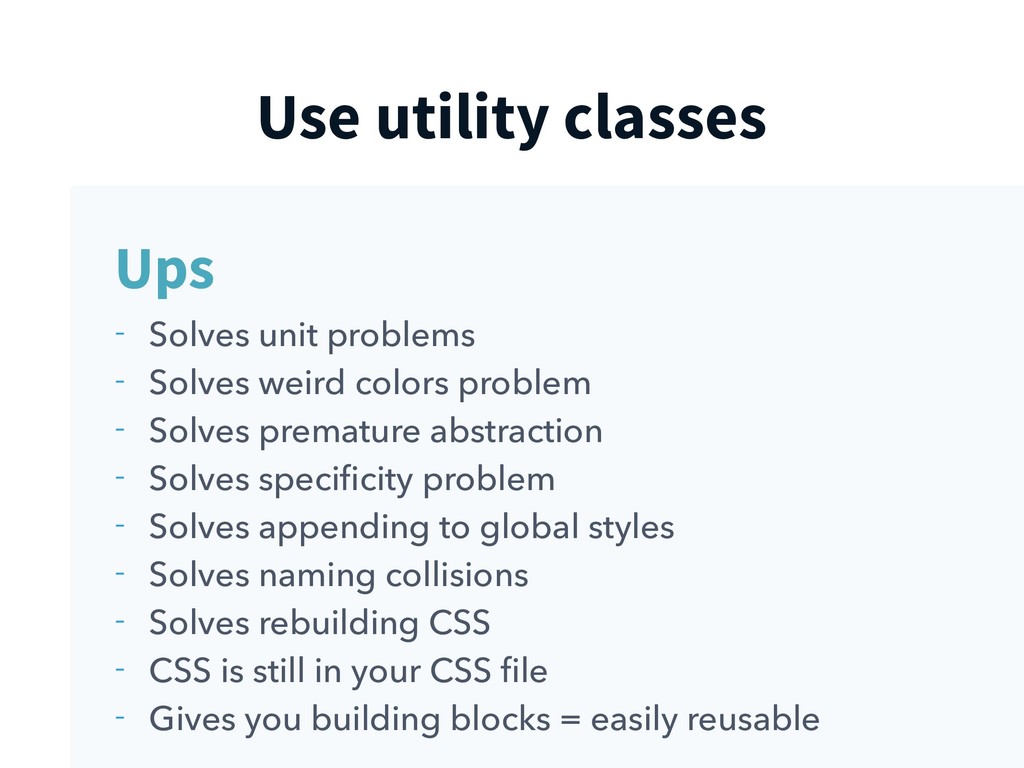 Use utility classes

Ups

- Solves unit problems
- Solves weird colors problem
- Solves premature abstraction
- Solves specificity problem
- Solves appending to global styles
- Solves naming collisions
- Solves rebuilding CSS
- CSS is still in your CSS file
- Gives you building blocks = easily reusable